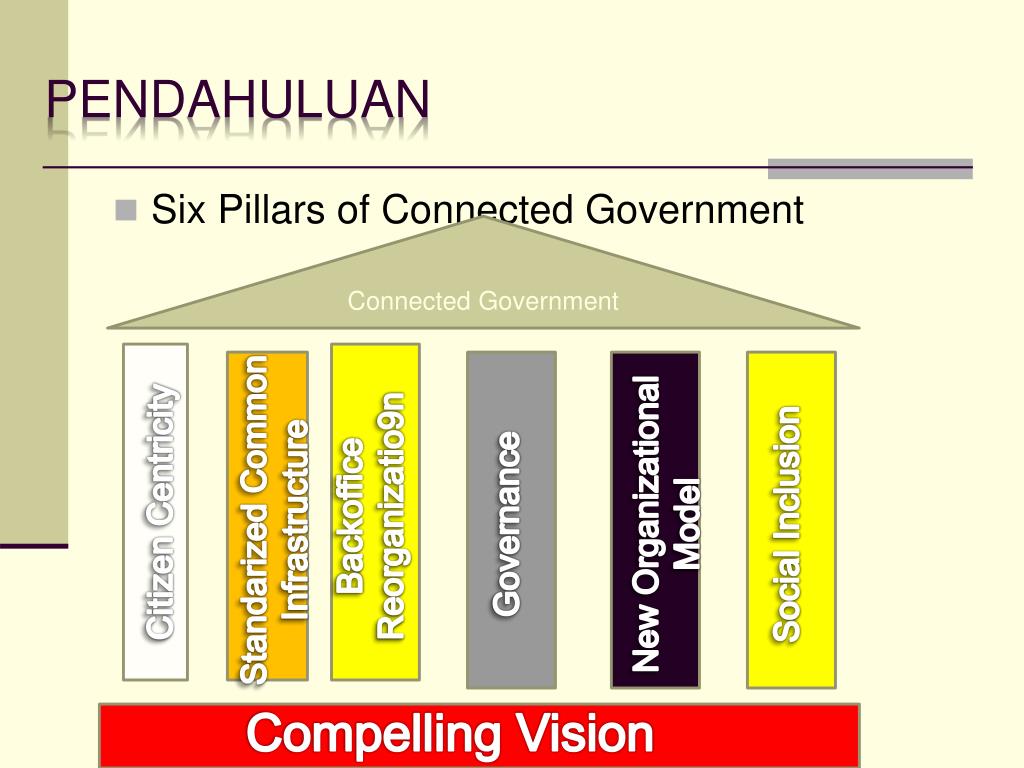 PENDAHULUAN

Six Pillars of Connected Government

Connected Government

Citizen Centricity

Standarized Common Infrastructure

Backoffice Reorganizatio9n

Governance

New Organizational Model

Social Inclusion

Compelling Vision